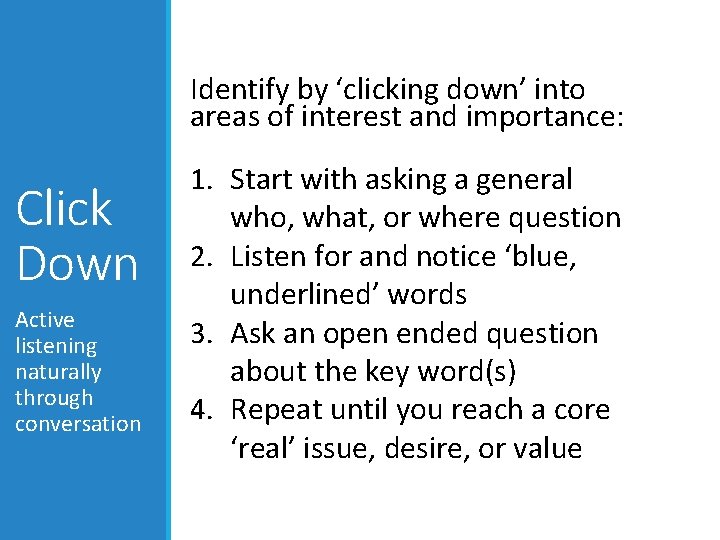 Click Down

Active listening naturally through conversation

Identify by ‘clicking down’ into areas of interest and importance:

1. Start with asking a general who, what, or where question
2. Listen for and notice ‘blue, underlined’ words
3. Ask an open ended question about the key word(s)
4. Repeat until you reach a core ‘real’ issue, desire, or value